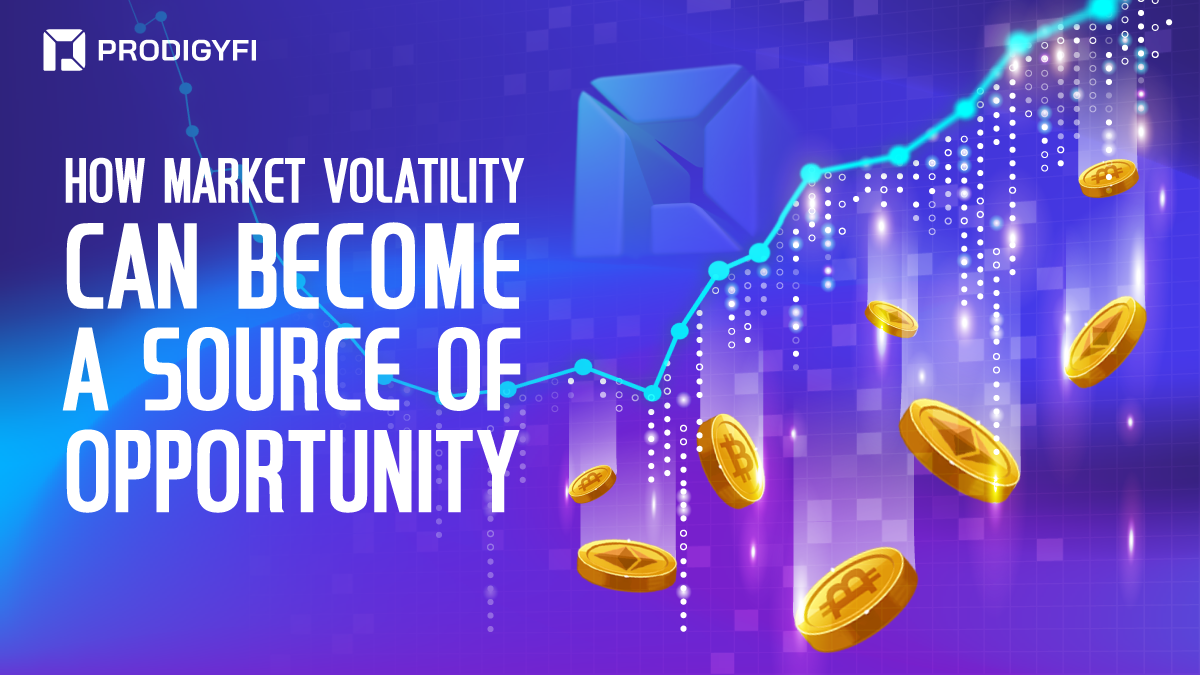 PRODIGYFI

HOW MARKET VOLATILITY CAN BECOME A SOURCE OF OPPORTUNITY